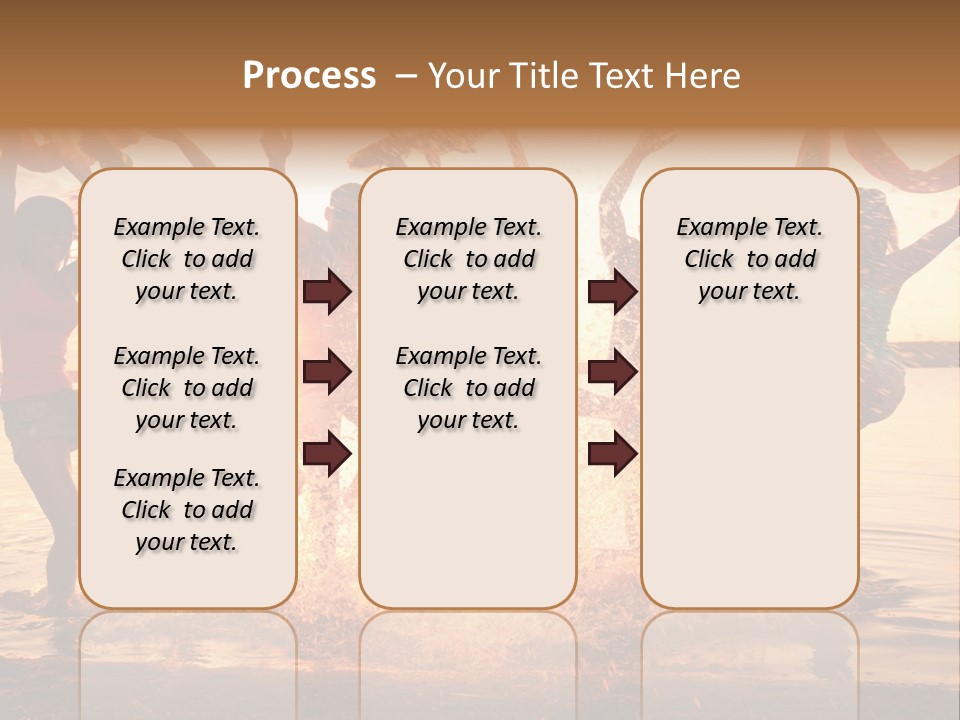 Process – Your Title Text Here

Example Text. Click to add your text.

Example Text. Click to add your text.

Example Text. Click to add your text.

Example Text. Click to add your text.

Example Text. Click to add your text.

Example Text. Click to add your text.